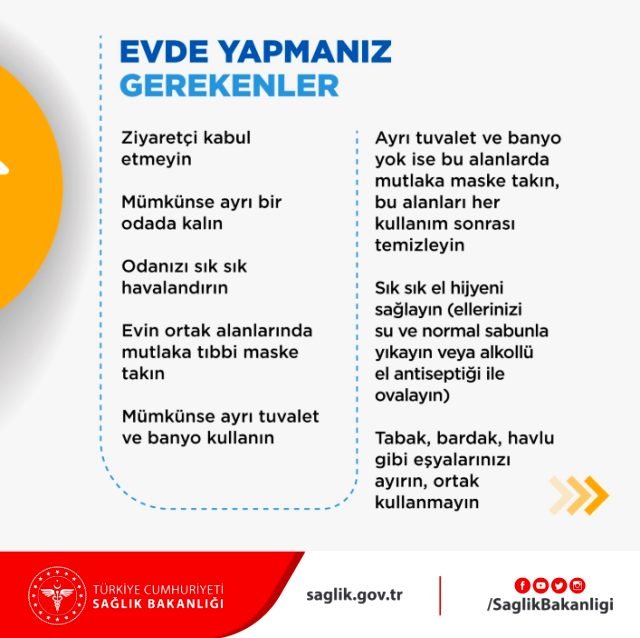 EVDE YAPMANIZ GEREKENLER

Ziyaretçi kabul etmeyin

Mümkünse ayrı bir odada kalın

Odanızı sık sık havalandırın

Evin ortak alanlarında mutlaka tıbbi maske takın

Mümkünse ayrı tuvalet ve banyo kullanın

Ayrı tuvalet ve banyo yok ise bu alanlarda mutlaka maske takın, bu alanları her kullanım sonrası temizleyin

Sık sık el hijyeni sağlayın (ellerinizi su ve normal sabunla yıkayın veya alkollü el antiseptiği ile ovalayın)

Tabak, bardak, havlu gibi eşyalarınızı ayırın, ortak kullanmayın

TÜRKİYE CUMHURİYETİ SAĞLIK BAKANLIĞI

saglik.gov.tr

/SaglikBakanligi